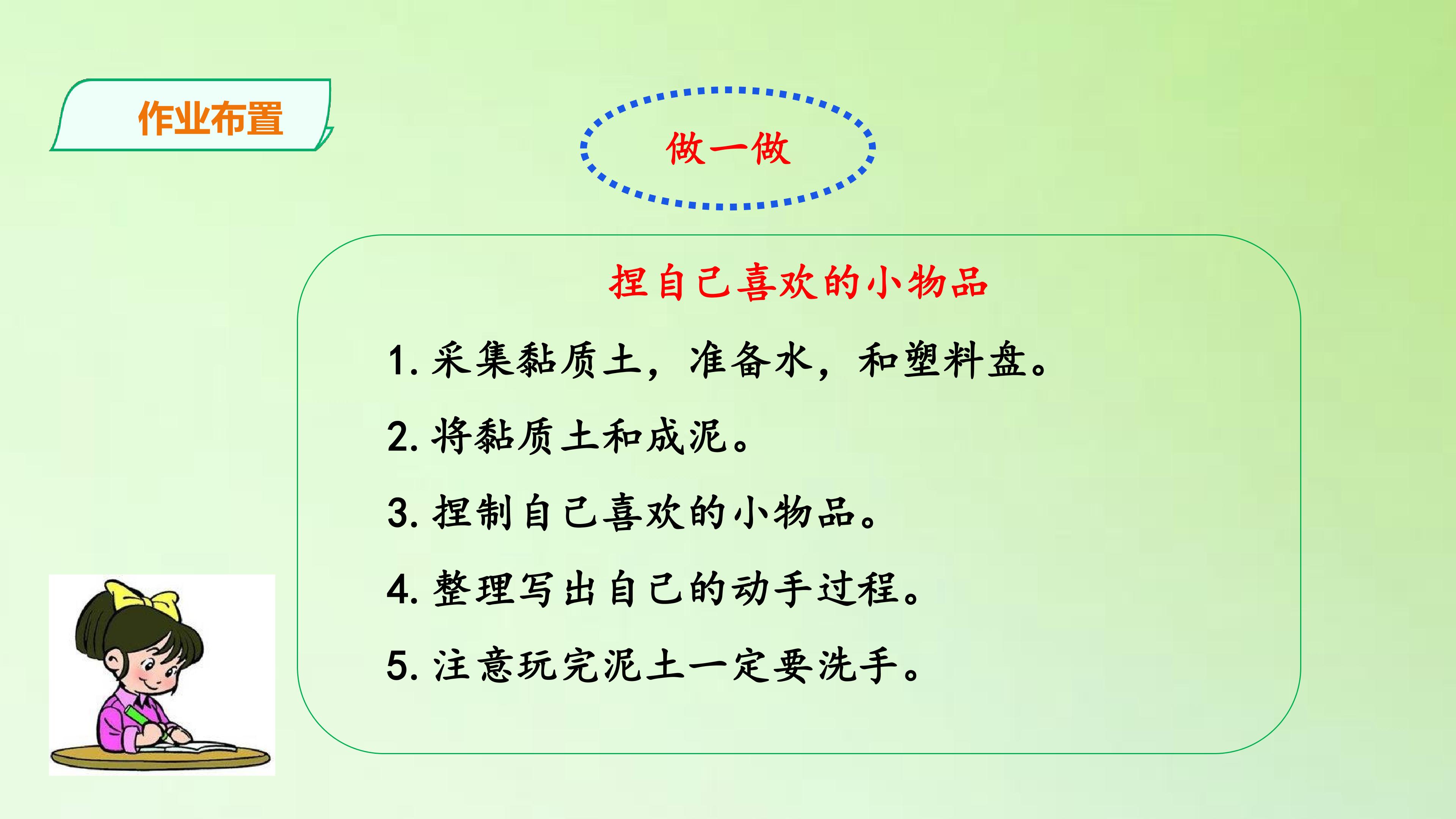 作业布置

做一做

捏自己喜欢的小物品

1. 采集黏质土，准备水，和塑料盘。

2. 将黏质土和成泥。

3. 捏制自己喜欢的小物品。

4. 整理写出自己的动手过程。

5. 注意玩完泥土一定要洗手。